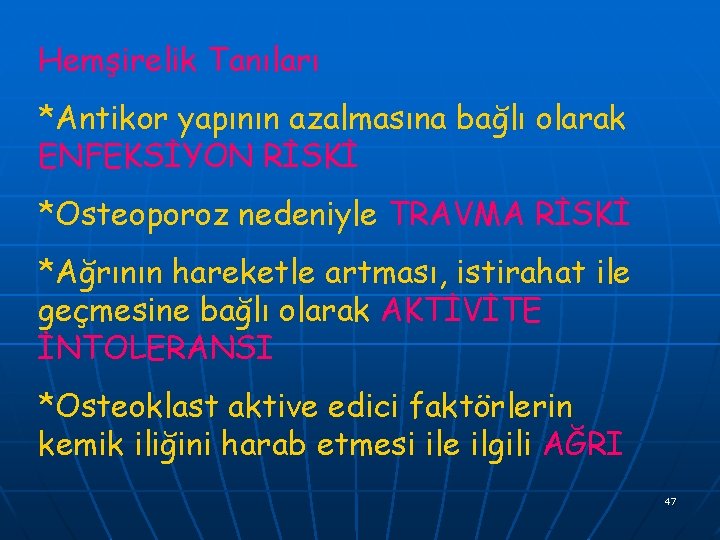 Hemşirelik Tanıları

*Antikor yapının azalmasına bağlı olarak ENFEKSİYON RİSKİ

*Osteoporoz nedeniyle TRAVMA RİSKİ

*Ağrının hareketle artması, istirahat ile geçmesine bağlı olarak AKTİVİTE İNTOLERANSI

*Osteoklast aktive edici faktörlerin kemik iliğini harab etmesi ile ilgili AĞRI

47